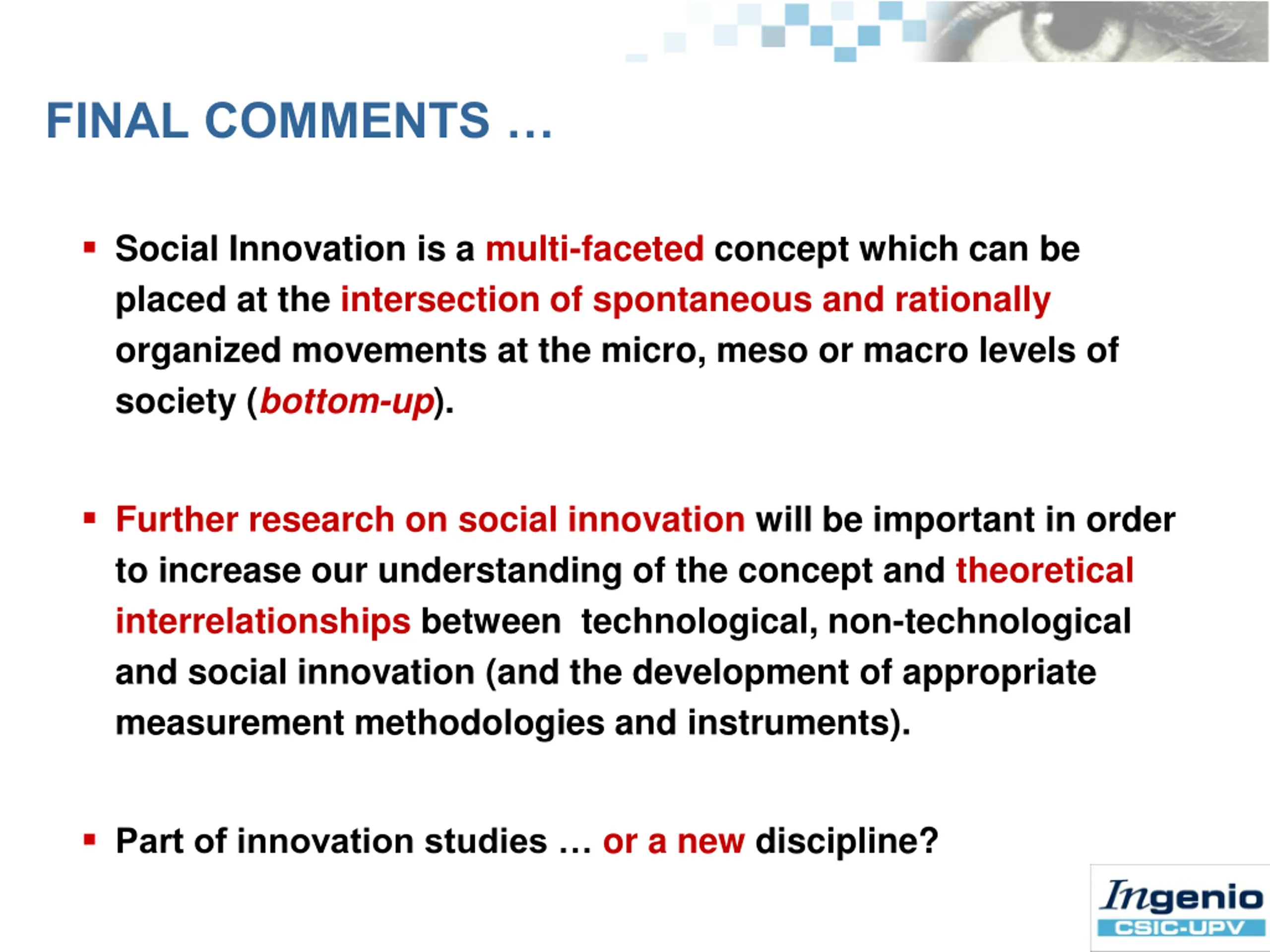 FINAL COMMENTS …

▪ Social Innovation is a multi-faceted concept which can be placed at the intersection of spontaneous and rationally organized movements at the micro, meso or macro levels of society (bottom-up).

▪ Further research on social innovation will be important in order to increase our understanding of the concept and theoretical interrelationships between technological, non-technological and social innovation (and the development of appropriate measurement methodologies and instruments).

▪ Part of innovation studies … or a new discipline?

Ingenio
CSIC-UPV